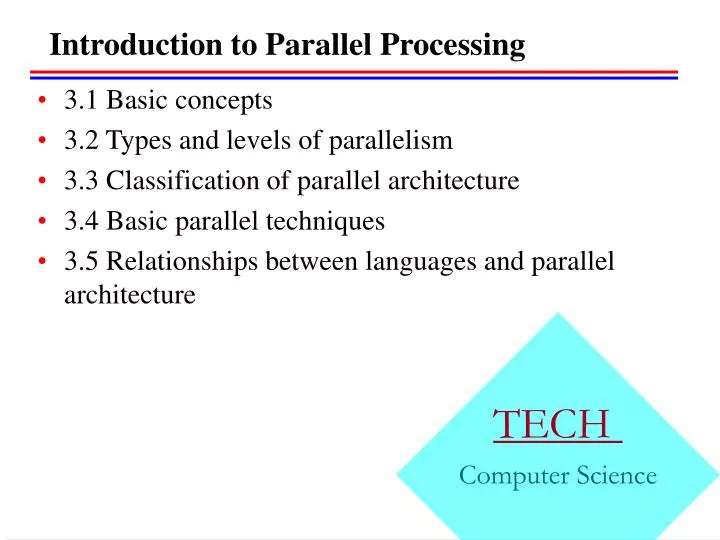 Introduction to Parallel Processing

• 3.1 Basic concepts
• 3.2 Types and levels of parallelism
• 3.3 Classification of parallel architecture
• 3.4 Basic parallel techniques
• 3.5 Relationships between languages and parallel architecture

TECH
Computer Science